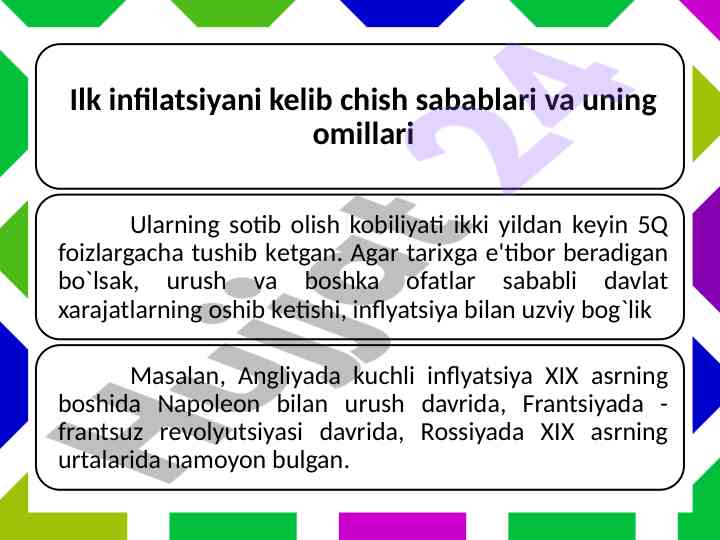 Ilk infilatsiyani kelib chish sabablari va uning omillari

Ularning sotib olish kobiliyati ikki yildan keyin 5Q foizlargacha tushib ketgan. Agar tarixga e'tibor beradigan bo`lsak, urush va boshka ofatlar sababli davlat xarajatlarning oshib ketishi, inflyatsiya bilan uzviy bog`lik

Masalan, Angliyada kuchli inflyatsiya XIX asrning boshida Napoleon bilan urush davrida, Frantsiyada - frantsuz revolyutsiyasi davrida, Rossiyada XIX asrning urtalarida namoyon bulgan.

Hujjat 24